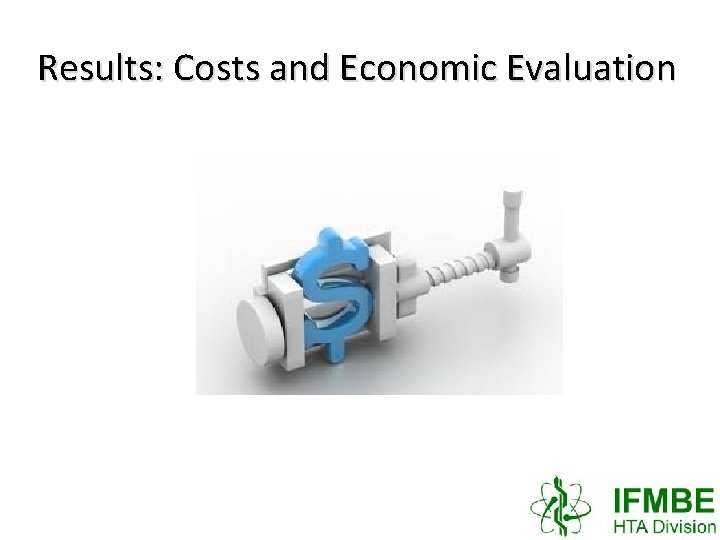 Results: Costs and Economic Evaluation

IFMBE
HTA Division